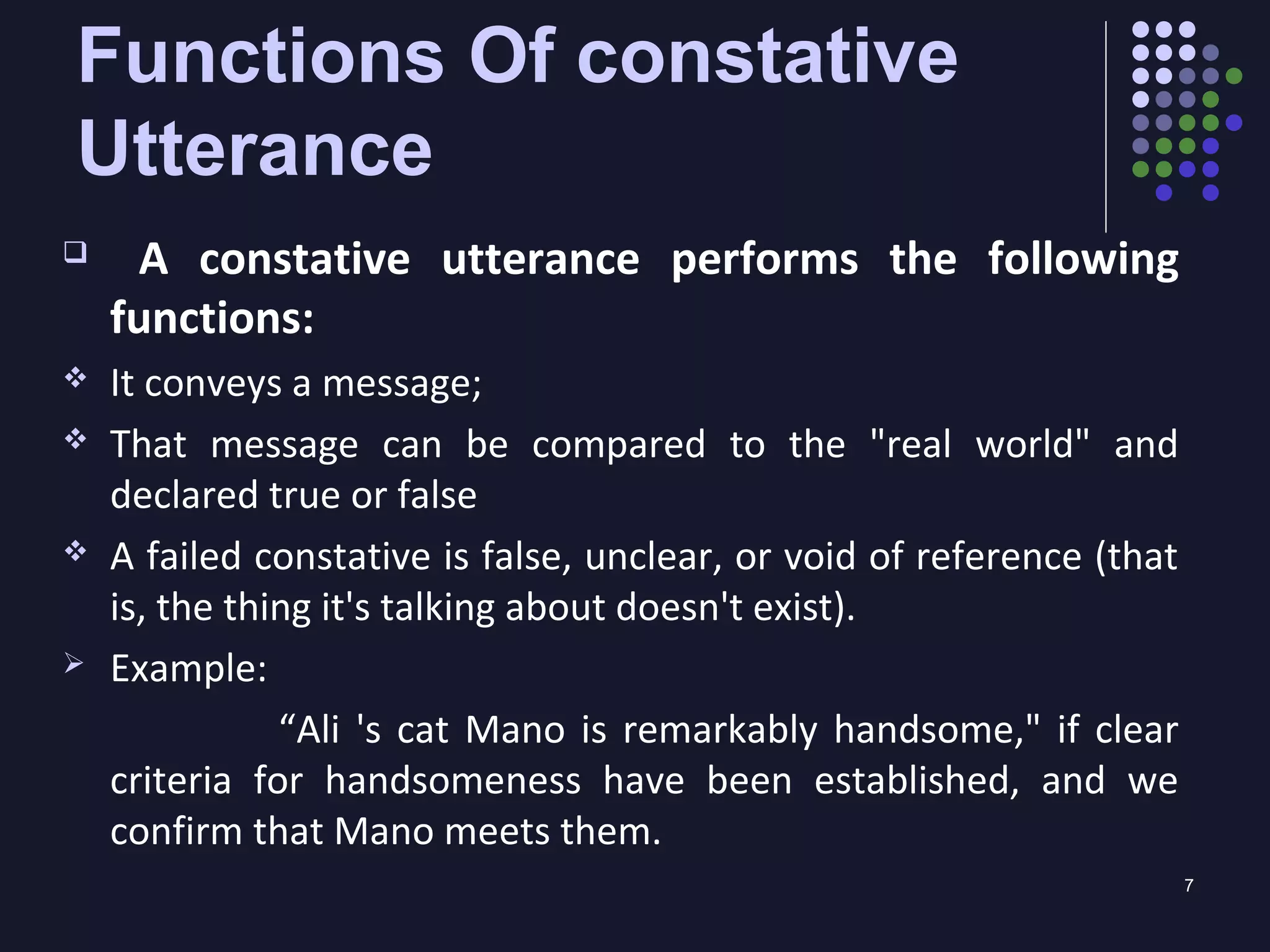 Functions Of constative Utterance

❑ A constative utterance performs the following functions:

❖ It conveys a message;

❖ That message can be compared to the "real world" and declared true or false

❖ A failed constative is false, unclear, or void of reference (that is, the thing it's talking about doesn't exist).

➢ Example:

“Ali 's cat Mano is remarkably handsome," if clear criteria for handsomeness have been established, and we confirm that Mano meets them.

7